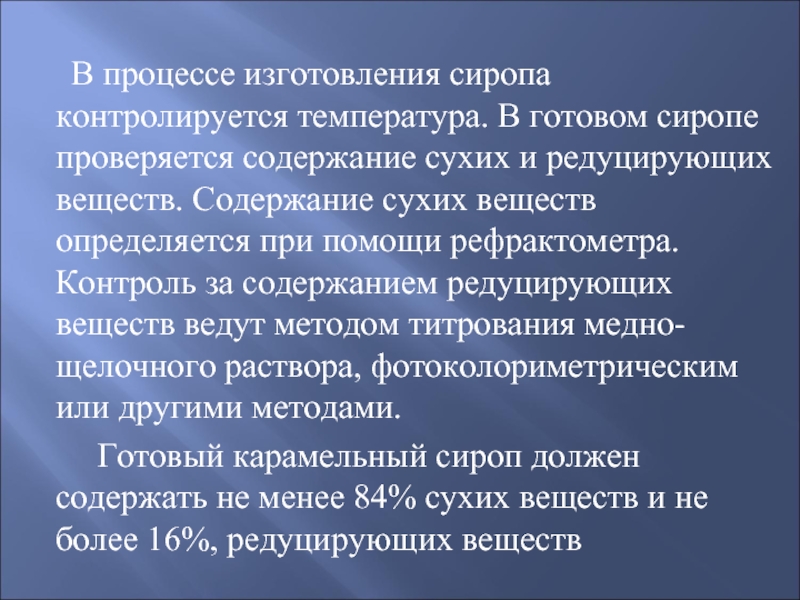 В процессе изготовления сиропа контролируется температура. В готовом сиропе проверяется содержание сухих и редуцирующих веществ. Содержание сухих веществ определяется при помощи рефрактометра. Контроль за содержанием редуцирующих веществ ведут методом титрования медно-щелочного раствора, фотоколориметрическим или другими методами.

Готовый карамельный сироп должен содержать не менее 84% сухих веществ и не более 16%, редуцирующих веществ